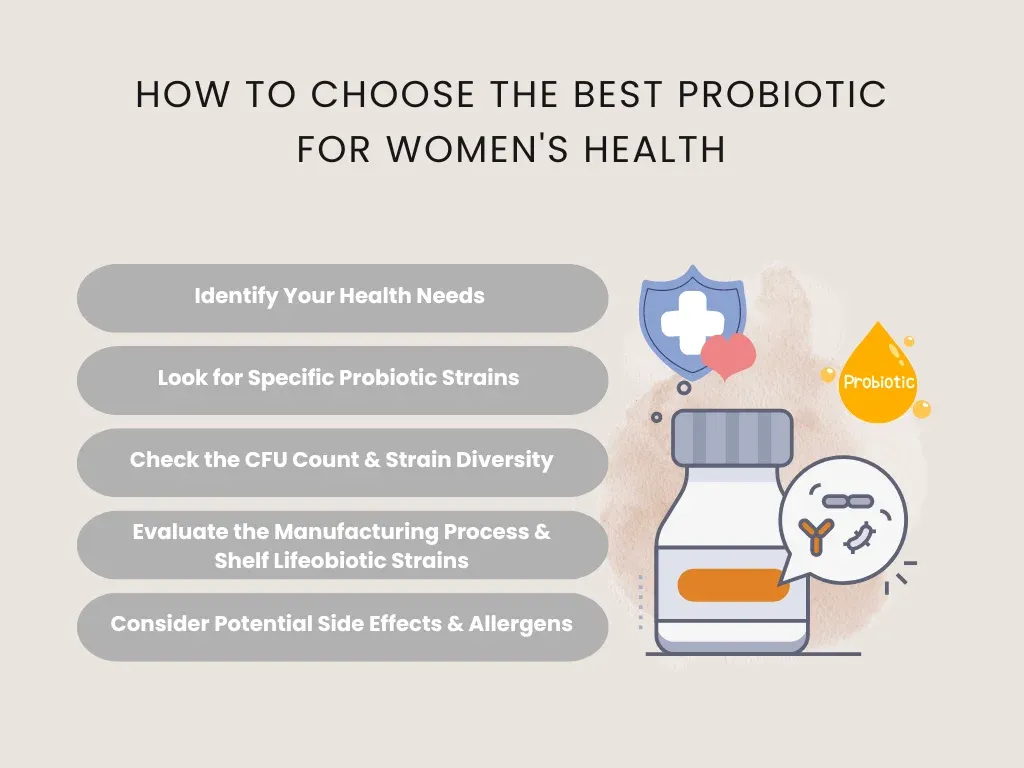 HOW TO CHOOSE THE BEST PROBIOTIC FOR WOMEN'S HEALTH

Identify Your Health Needs

Look for Specific Probiotic Strains

Check the CFU Count & Strain Diversity

Evaluate the Manufacturing Process & Shelf Lifeobiotic Strains

Consider Potential Side Effects & Allergens

Probiotic